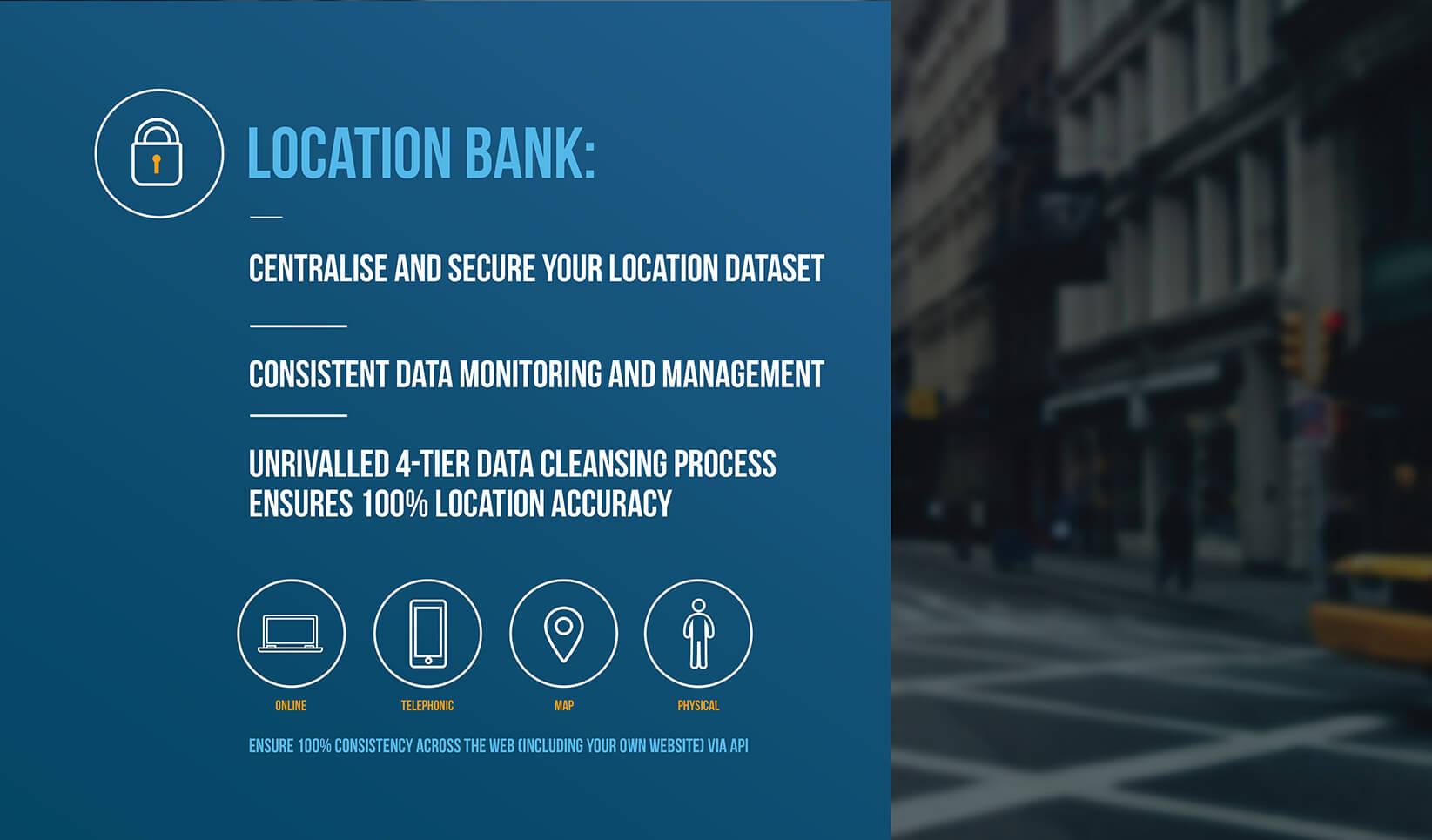 LOCATION BANK:

CENTRALISE AND SECURE YOUR LOCATION DATASET

CONSISTENT DATA MONITORING AND MANAGEMENT

UNRIVALLED 4-TIER DATA CLEANSING PROCESS ENSURES 100% LOCATION ACCURACY

ONLINE

TELEPHONIC

MAP

PHYSICAL

ENSURE 100% CONSISTENCY ACROSS THE WEB (INCLUDING YOUR OWN WEBSITE) VIA API